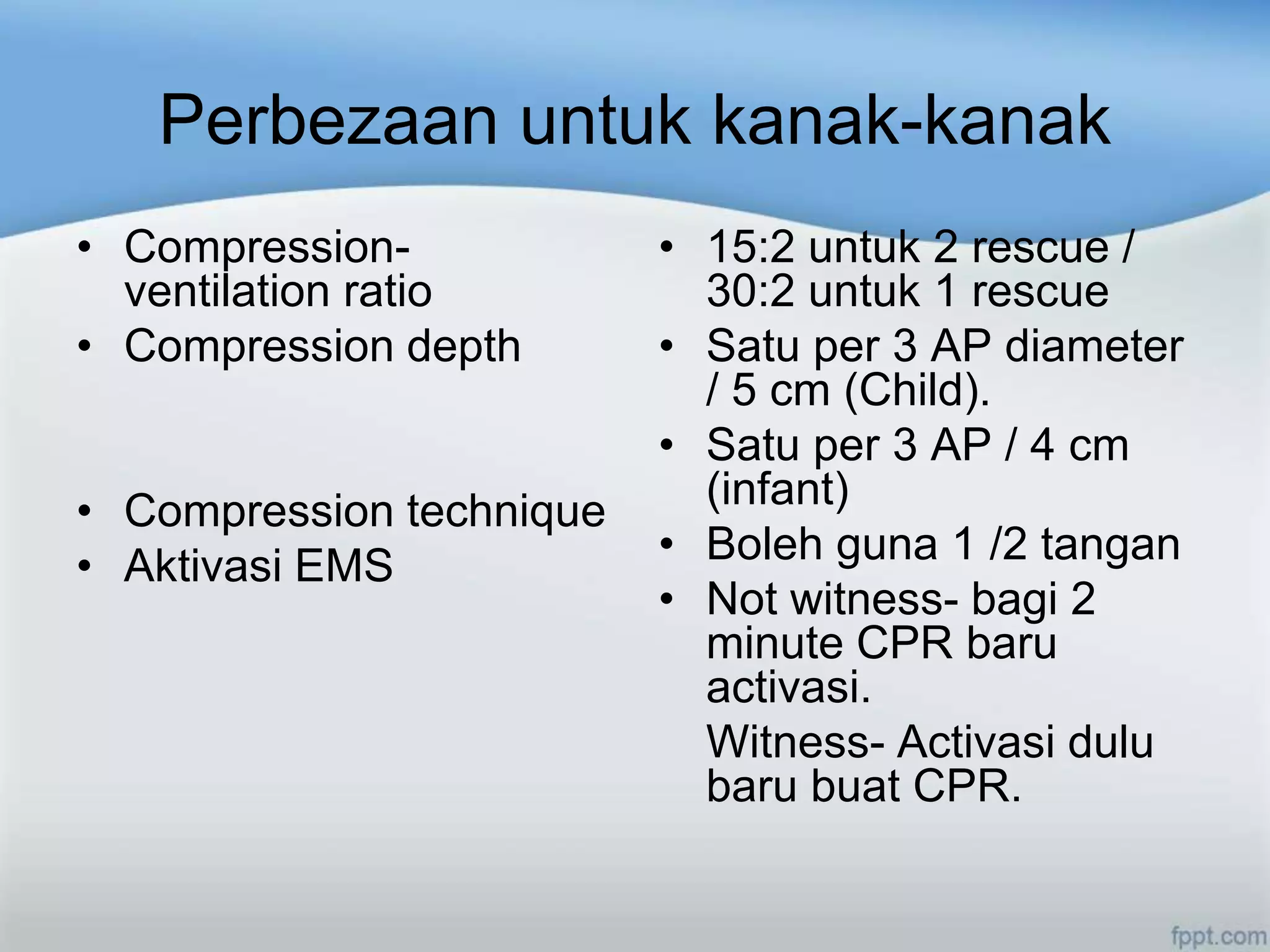 Perbezaan untuk kanak-kanak

• Compression-ventilation ratio
• Compression depth

• Compression technique
• Aktivasi EMS

• 15:2 untuk 2 rescue / 30:2 untuk 1 rescue
• Satu per 3 AP diameter / 5 cm (Child).
• Satu per 3 AP / 4 cm (infant)
• Boleh guna 1 /2 tangan
• Not witness- bagi 2 minute CPR baru activasi.
Witness- Activasi dulu baru buat CPR.

fppt.com